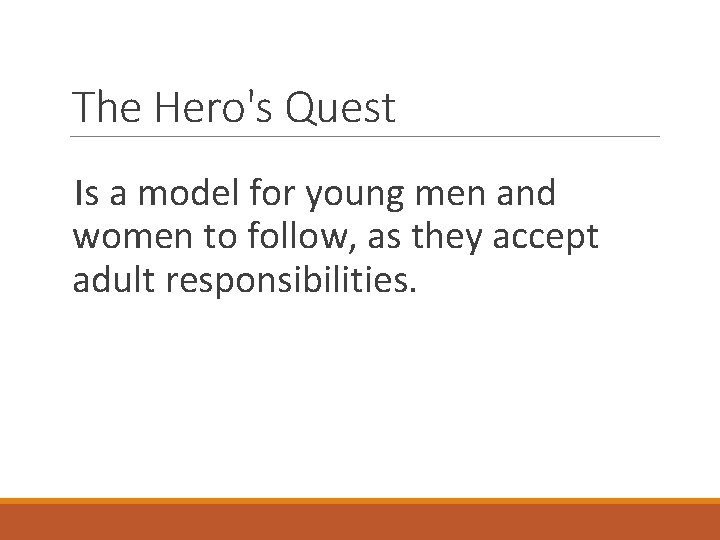 The Hero's Quest

Is a model for young men and women to follow, as they accept adult responsibilities.